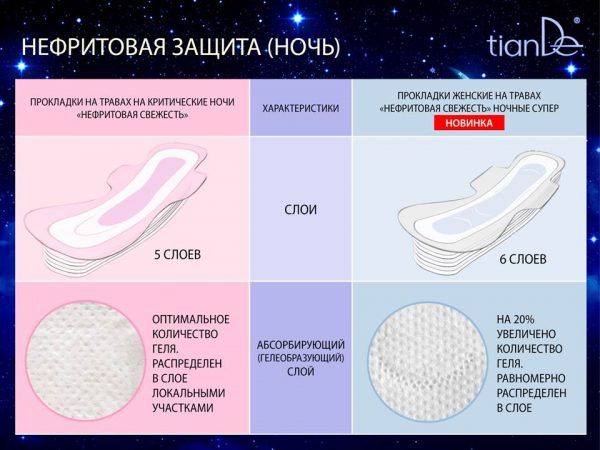 НЕФРИТОВАЯ ЗАЩИТА (НОЧЬ)

tianDe®

| ПРОКЛАДКИ НА ТРАВАХ НА КРИТИЧЕСКИЕ НОЧИ «НЕФРИТОВАЯ СВЕЖЕСТЬ» | ХАРАКТЕРИСТИКИ | ПРОКЛАДКИ ЖЕНСКИЕ НА ТРАВАХ «НЕФРИТОВАЯ СВЕЖЕСТЬ» НОЧНЫЕ СУПЕР НОВИНКА |
|---|---|---|
| 5 СЛОЕВ | СЛОИ | 6 СЛОЕВ |
| ОПТИМАЛЬНОЕ КОЛИЧЕСТВО ГЕЛЯ. РАСПРЕДЕЛЕН В СЛОЕ ЛОКАЛЬНЫМИ УЧАСТКАМИ | АБСОРБИРУЮЩИЙ (ГЕЛЕОБРАЗУЮЩИЙ) СЛОЙ | НА 20% УВЕЛИЧЕНО КОЛИЧЕСТВО ГЕЛЯ. РАВНОМЕРНО РАСПРЕДЕЛЕН В СЛОЕ |